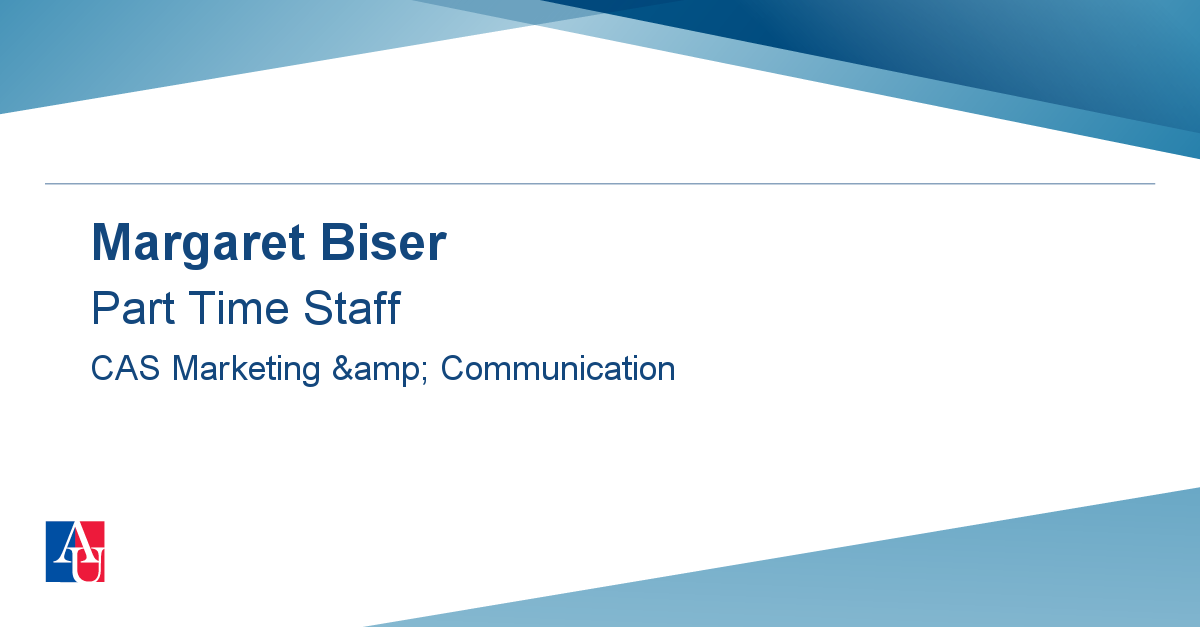 Margaret Biser
Part Time Staff
CAS Marketing &amp; Communication

AU